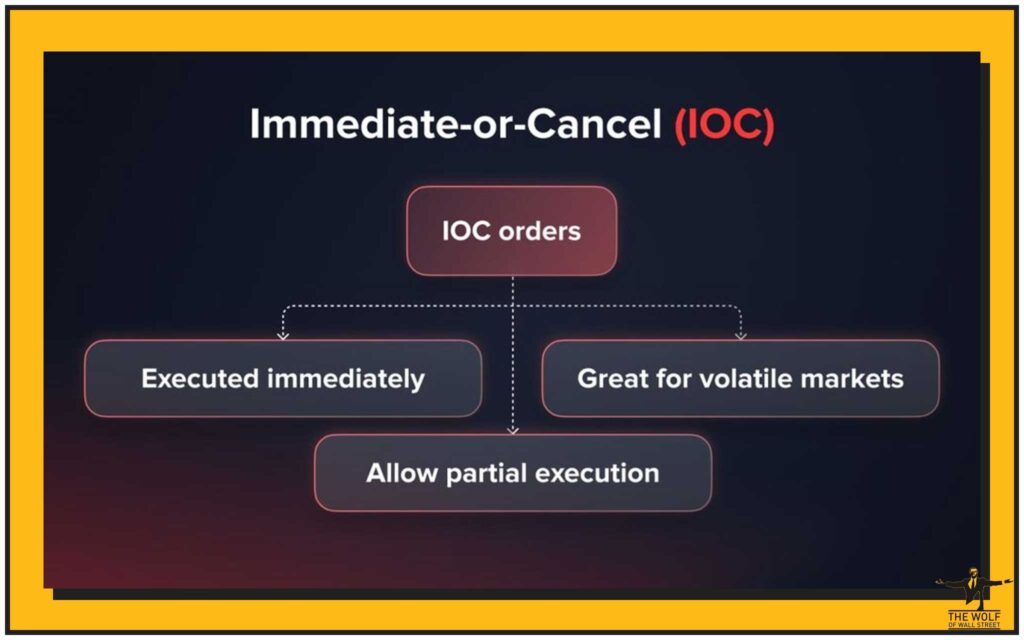 Immediate-or-Cancel (IOC)

IOC orders

Executed immediately

Great for volatile markets

Allow partial execution

THE WOLF OF WALL STREET